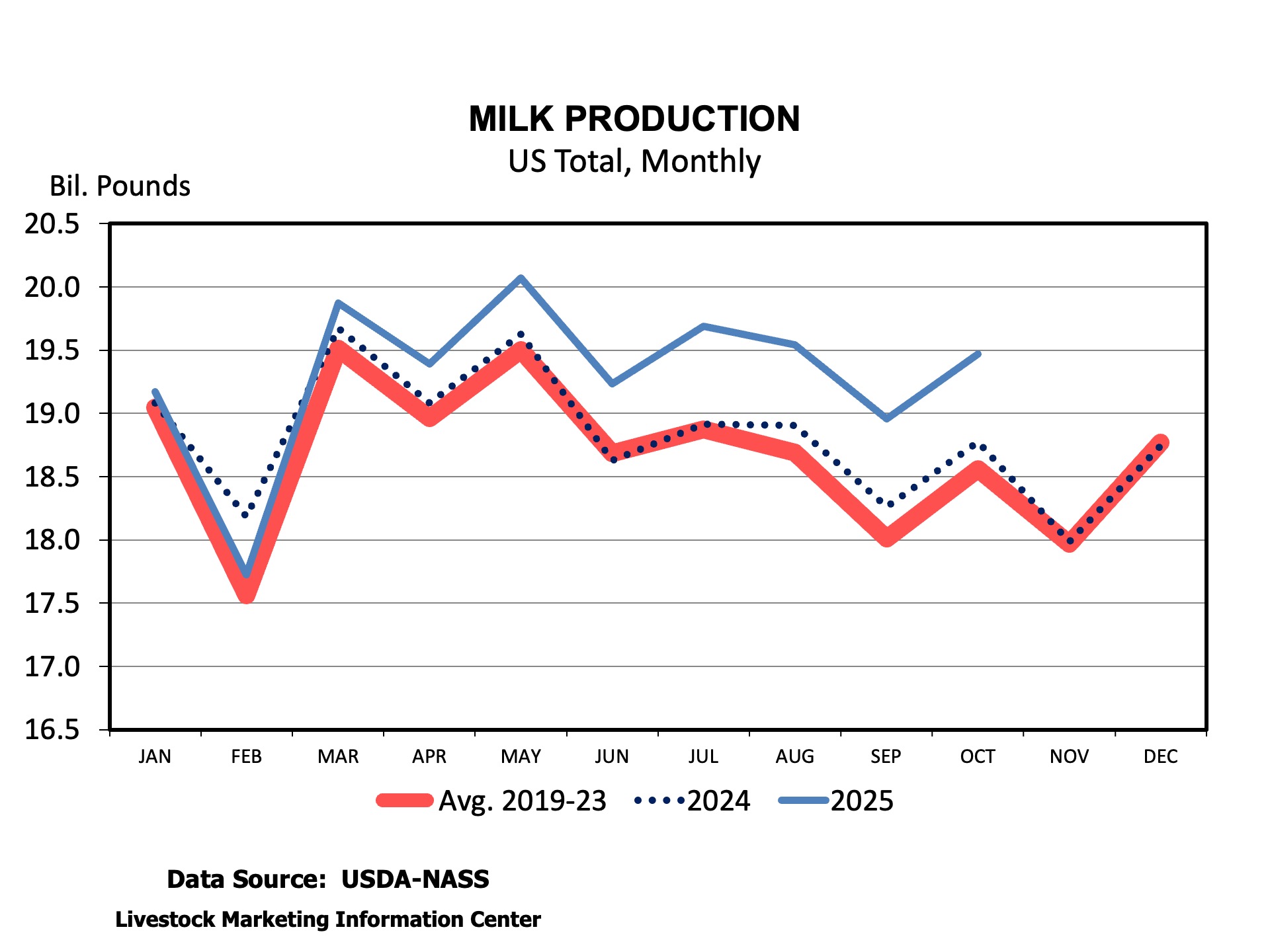 MILK PRODUCTION
US Total, Monthly

Bil. Pounds

20.5
20.0
19.5
19.0
18.5
18.0
17.5
17.0
16.5

JAN FEB MAR APR MAY JUN JUL AUG SEP OCT NOV DEC

Avg. 2019-23 2024 2025

Data Source: USDA-NASS
Livestock Marketing Information Center